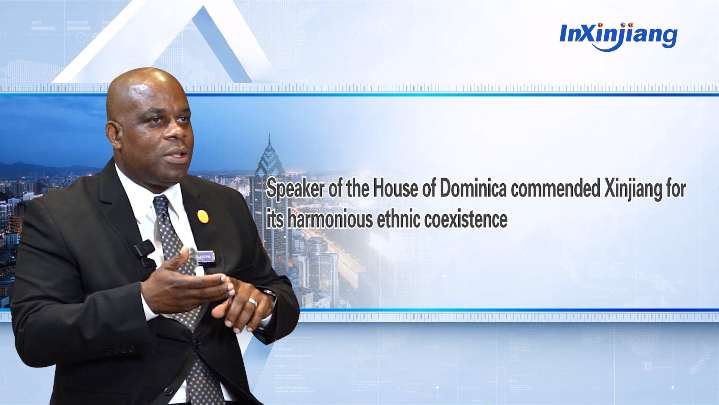 InXinjiang

Speaker of the House of Dominica commended Xinjiang for its harmonious ethnic coexistence